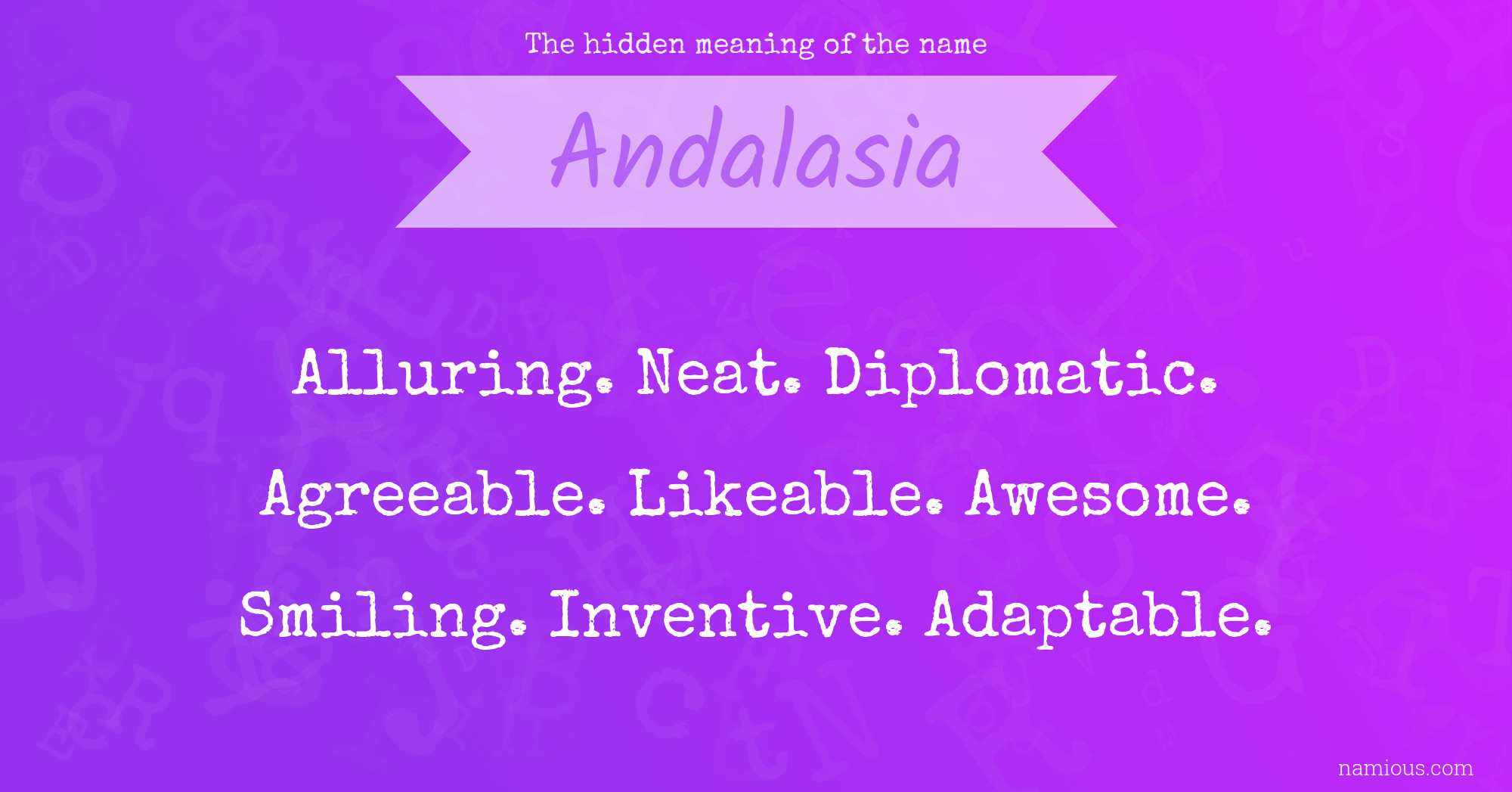 The hidden meaning of the name

Andalasia

Alluring. Neat. Diplomatic. Agreeable. Likeable. Awesome. Smiling. Inventive. Adaptable.

namious.com